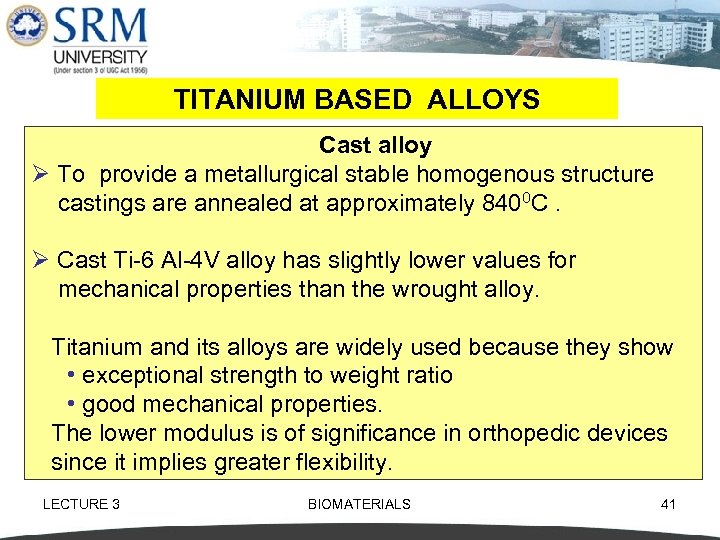 SRM
UNIVERSITY
(Under section 3 of UGC Act 1956)

TITANIUM BASED ALLOYS

Cast alloy

➢ To provide a metallurgical stable homogenous structure castings are annealed at approximately $840^0$C .

➢ Cast Ti-6 Al-4V alloy has slightly lower values for mechanical properties than the wrought alloy.

Titanium and its alloys are widely used because they show
• exceptional strength to weight ratio
• good mechanical properties.
The lower modulus is of significance in orthopedic devices since it implies greater flexibility.

LECTURE 3 BIOMATERIALS 41